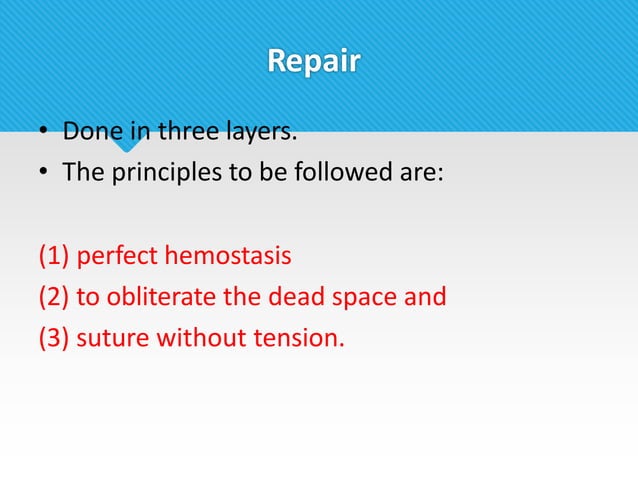 Repair

• Done in three layers.
• The principles to be followed are:

(1) perfect hemostasis
(2) to obliterate the dead space and
(3) suture without tension.